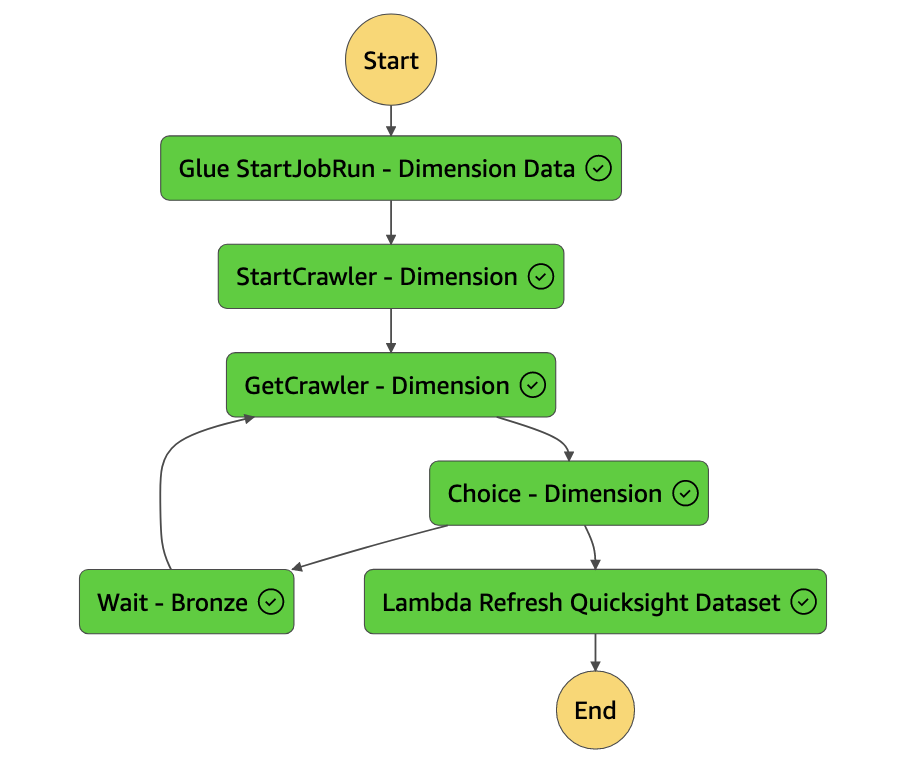 Start

Glue StartJobRun - Dimension Data

StartCrawler - Dimension

GetCrawler - Dimension

Choice - Dimension

Wait - Bronze

Lambda Refresh Quicksight Dataset

End